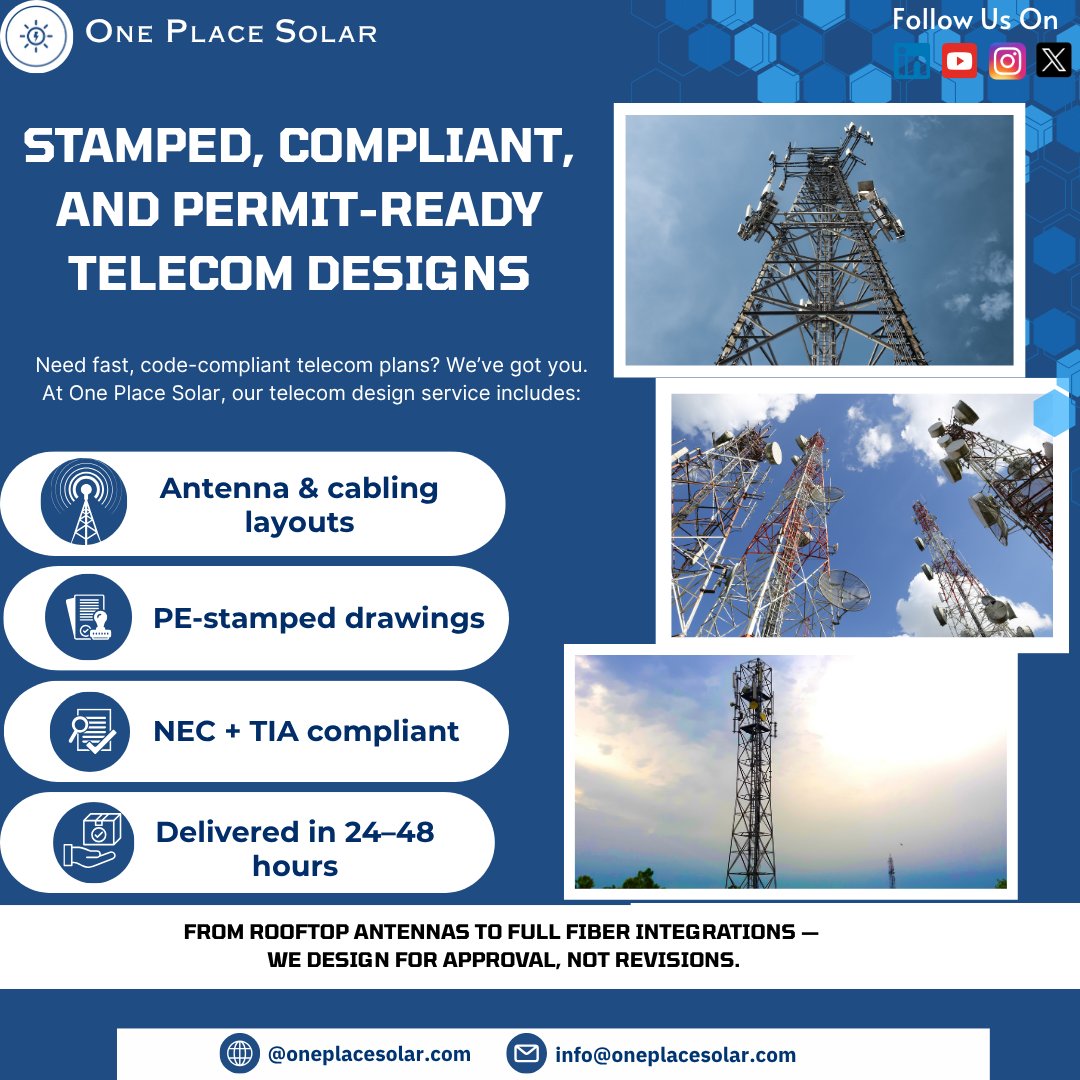 ONE PLACE SOLAR

Follow Us On

STAMPED, COMPLIANT, AND PERMIT-READY TELECOM DESIGNS

Need fast, code-compliant telecom plans? We've got you. At One Place Solar, our telecom design service includes:

Antenna & cabling layouts

PE-stamped drawings

NEC + TIA compliant

Delivered in 24–48 hours

FROM ROOFTOP ANTENNAS TO FULL FIBER INTEGRATIONS — WE DESIGN FOR APPROVAL, NOT REVISIONS.

@oneplacesolar.com

info@oneplacesolar.com